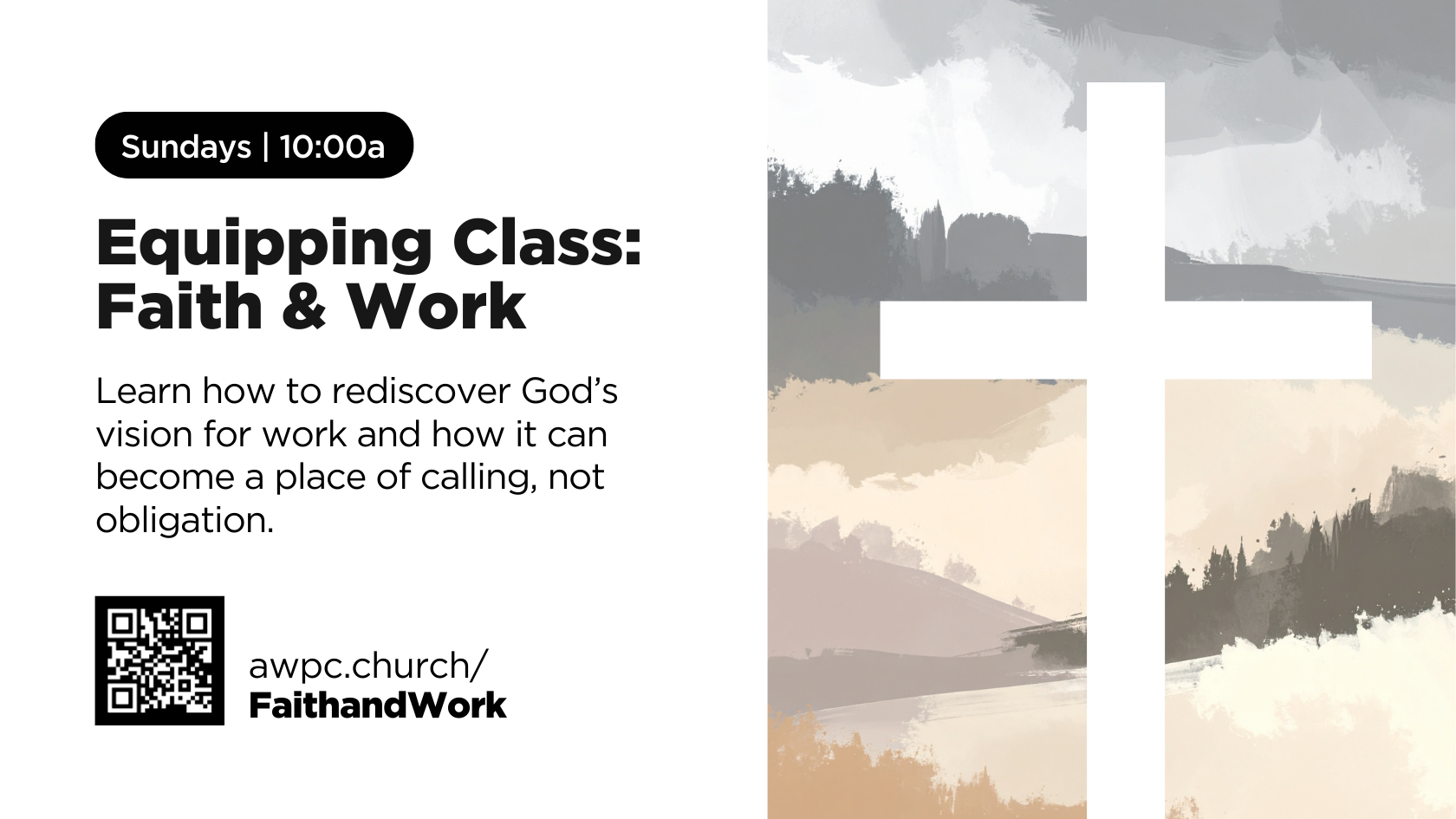 Sundays | 10:00a

Equipping Class: Faith & Work

Learn how to rediscover God's vision for work and how it can become a place of calling, not obligation.

awpc.church/
FaithandWork